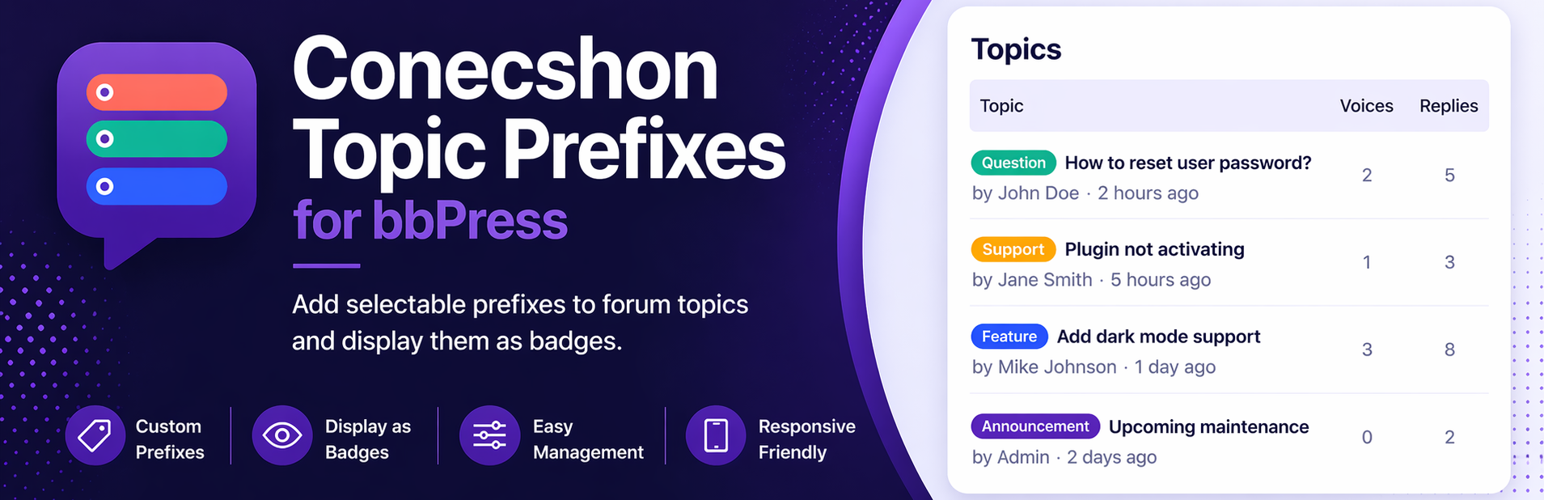 Conecshon Topic Prefixes for bbPress

Add selectable prefixes to forum topics and display them as badges.

Custom Prefixes

Display as Badges

Easy Management

Responsive Friendly

Topics

| Topic | Voices | Replies |
|---|---|---|
| Question How to reset user password? by John Doe · 2 hours ago | 2 | 5 |
| Support Plugin not activating by Jane Smith · 5 hours ago | 1 | 3 |
| Feature Add dark mode support by Mike Johnson · 1 day ago | 3 | 8 |
| Announcement Upcoming maintenance by Admin · 2 days ago | 0 | 2 |